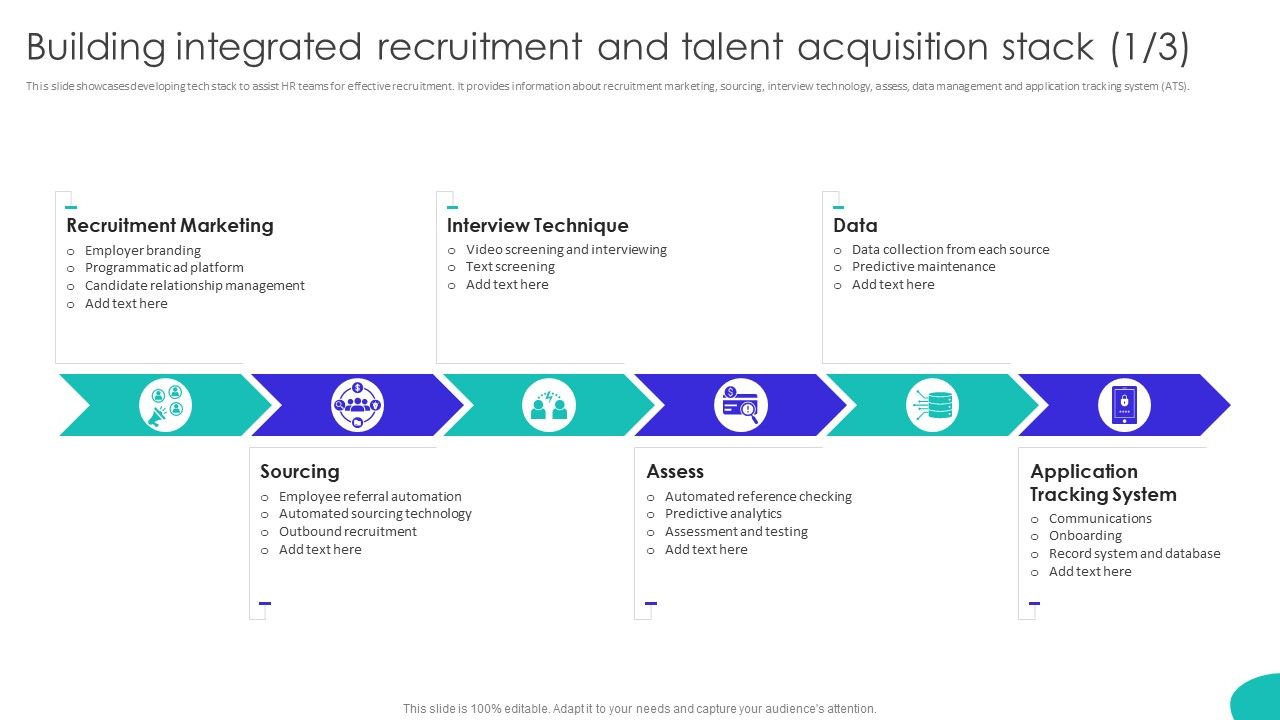 Building integrated recruitment and talent acquisition stack (1/3)

This slide showcases developing tech stack to assist HR teams for effective recruitment. It provides information about recruitment marketing, sourcing, interview technology, assess, data management and application tracking system (ATS).

Recruitment Marketing
o Employer branding
o Programmatic ad platform
o Candidate relationship management
o Add text here

Interview Technique
o Video screening and interviewing
o Text screening
o Add text here

Data
o Data collection from each source
o Predictive maintenance
o Add text here

Sourcing
o Employee referral automation
o Automated sourcing technology
o Outbound recruitment
o Add text here

Assess
o Automated reference checking
o Predictive analytics
o Assessment and testing
o Add text here

Application Tracking System
o Communications
o Onboarding
o Record system and database
o Add text here

This slide is 100% editable. Adapt it to your needs and capture your audience's attention.